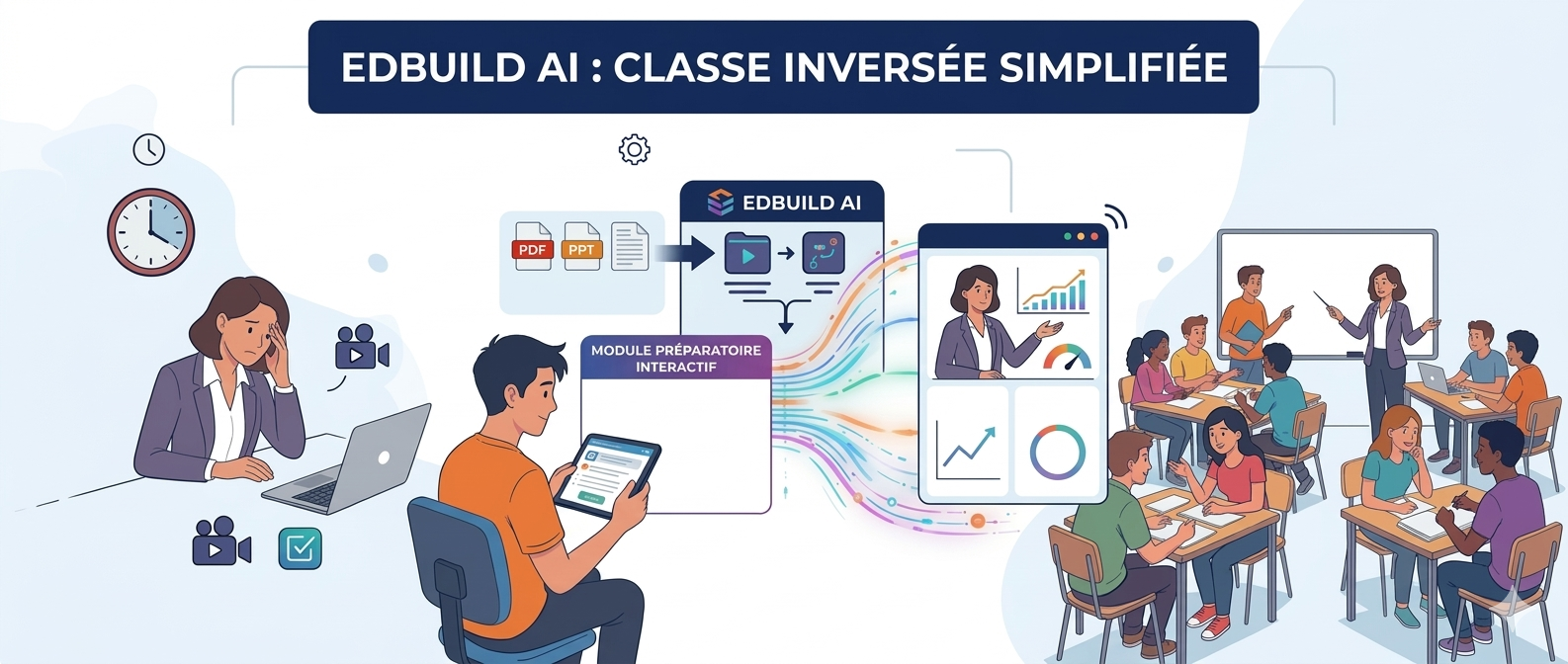 EDBUILD AI : CLASSE INVERSÉE SIMPLIFIÉE

PDF PPT

EDBUILD AI

MODULE PRÉPARATOIRE INTERACTIF